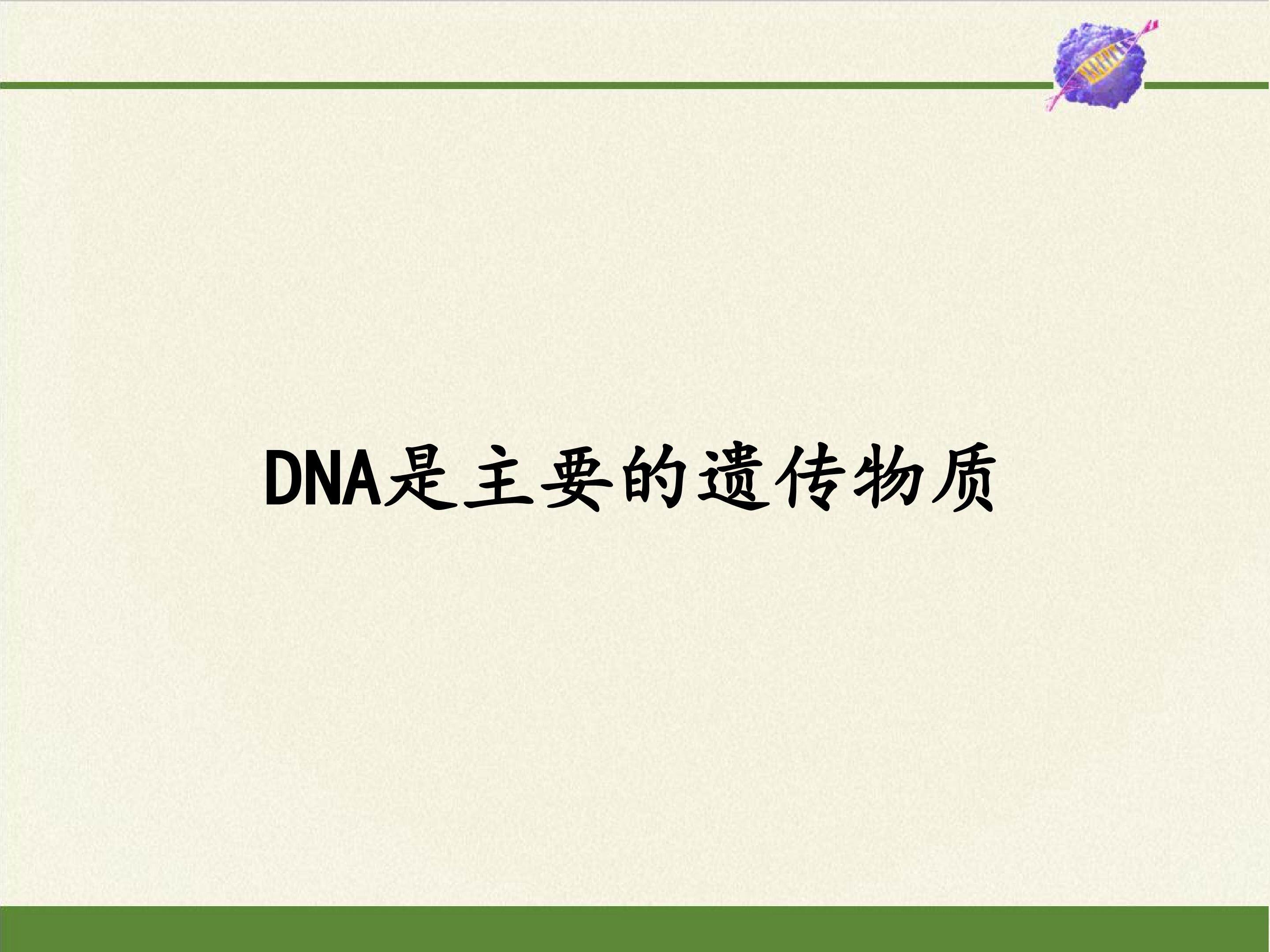 DNA是主要的遗传物质